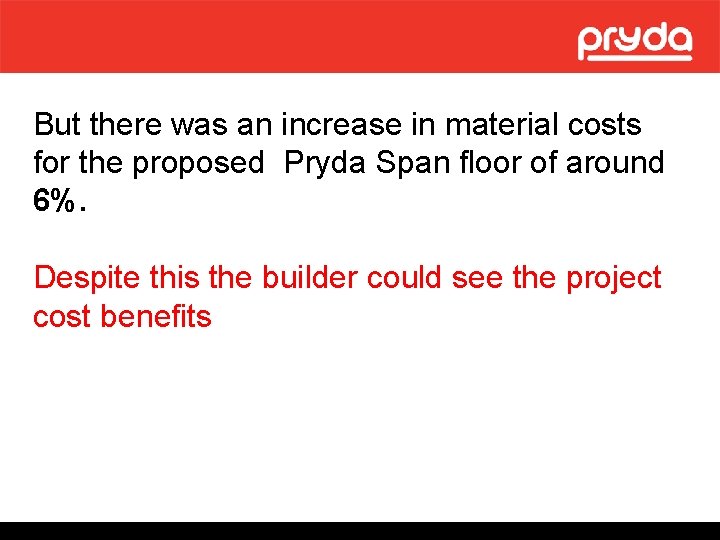 pryda

But there was an increase in material costs for the proposed  Pryda Span floor of around 6%.

Despite this the builder could see the project cost benefits